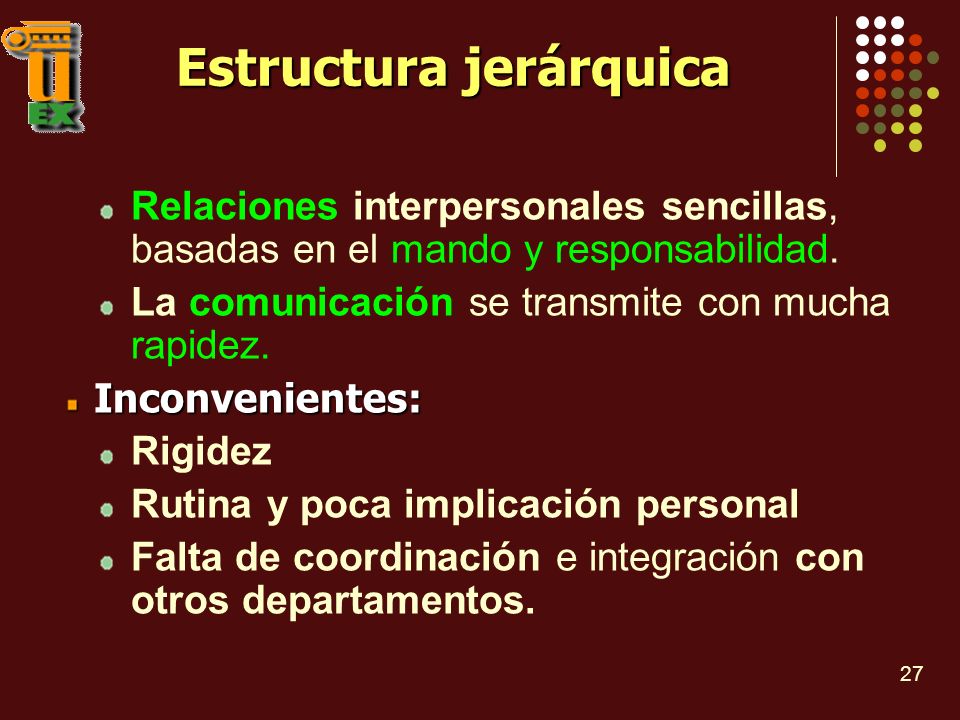 U EX

Estructura jerárquica

Relaciones interpersonales sencillas, basadas en el mando y responsabilidad.

La comunicación se transmite con mucha rapidez.

Inconvenientes:

Rigidez

Rutina y poca implicación personal

Falta de coordinación e integración con otros departamentos.

27